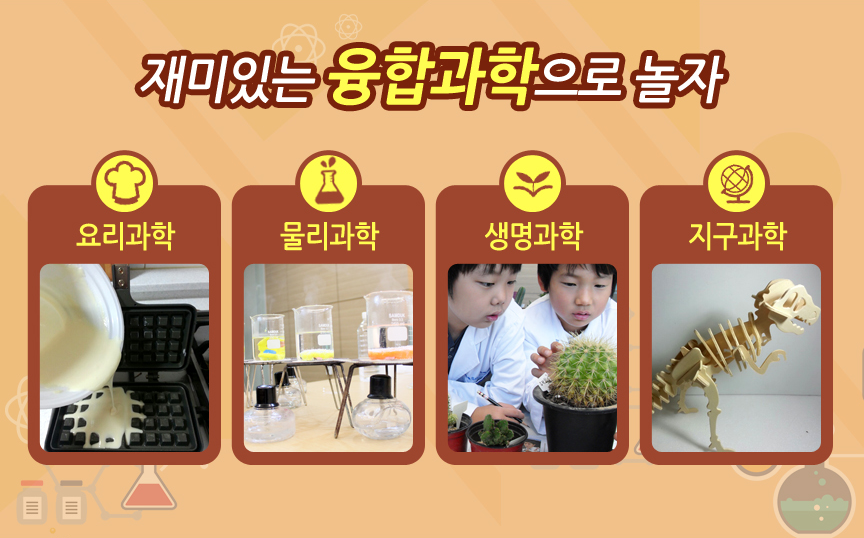 재미있는 융합과학으로 놀자

요리과학

물리과학

생명과학

지구과학